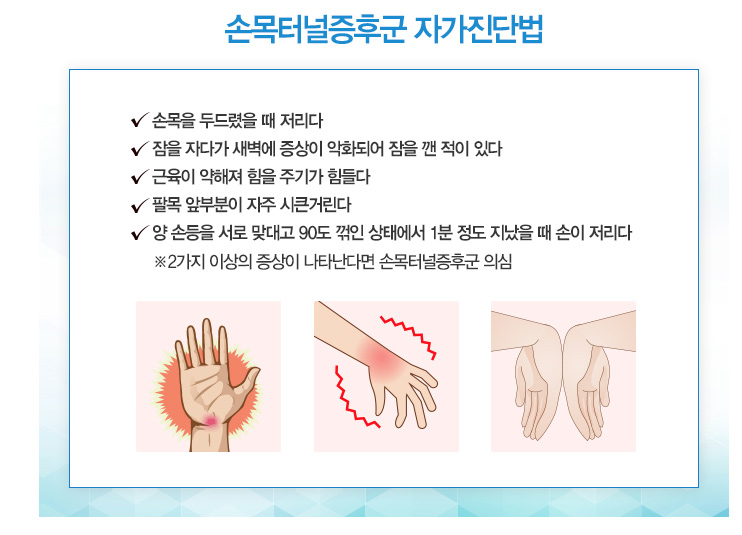 손목터널증후군 자가진단법

✔ 손목을 두드렸을 때 저리다
✔ 잠을 자다가 새벽에 증상이 악화되어 잠을 깬 적이 있다
✔ 근육이 약해져 힘을 주기가 힘들다
✔ 팔목 앞부분이 자주 시큰거린다
✔ 양 손등을 서로 맞대고 90도 꺾인 상태에서 1분 정도 지났을 때 손이 저리다
※2가지 이상의 증상이 나타난다면 손목터널증후군 의심